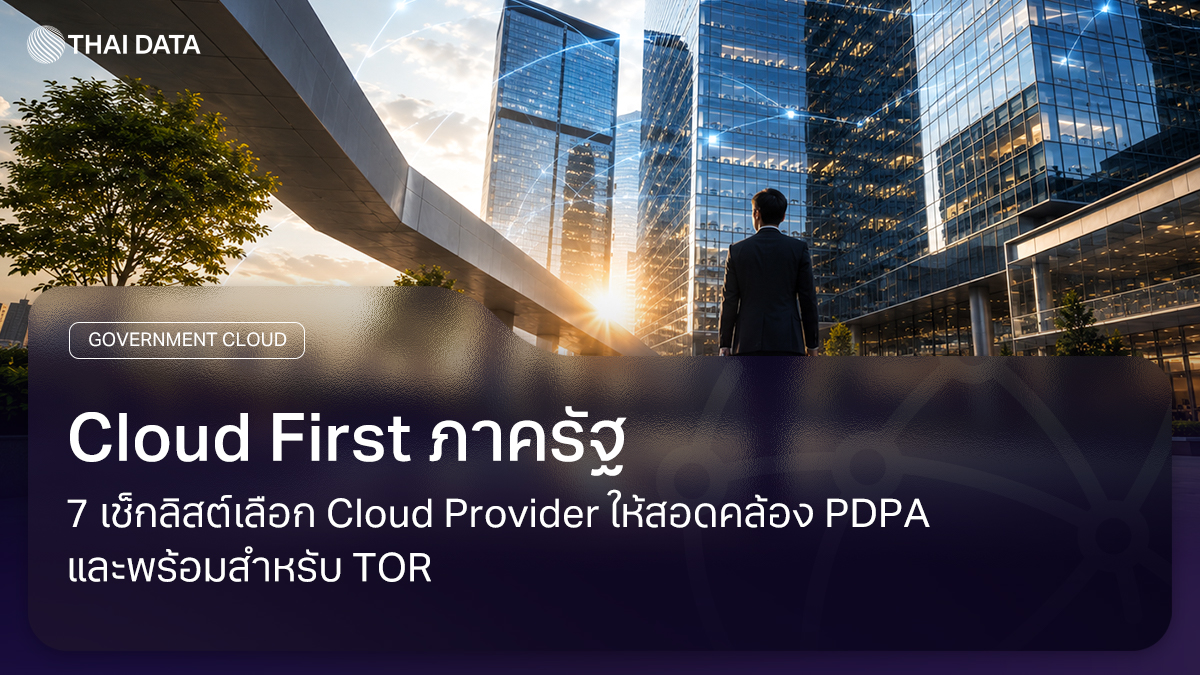 THAI DATA

GOVERNMENT CLOUD

Cloud First ภาครัฐ

7 เช็กลิสต์เลือก Cloud Provider ให้สอดคล้อง PDPA และพร้อมสำหรับ TOR